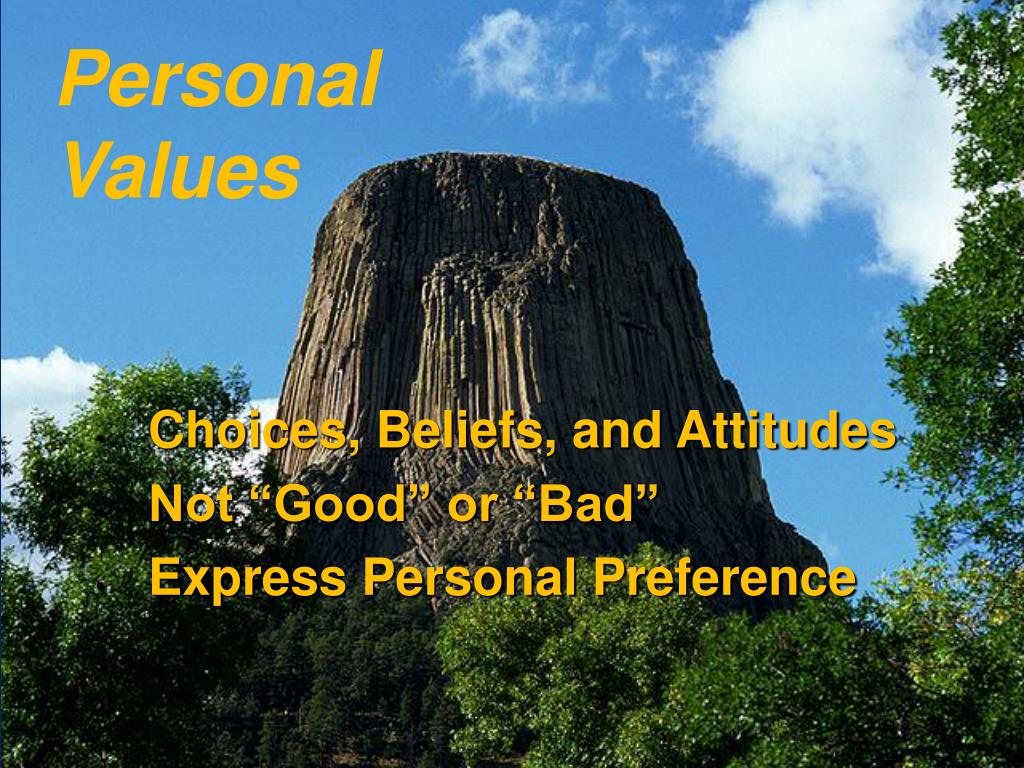 Personal Values

Choices, Beliefs, and Attitudes
Not “Good” or “Bad”
Express Personal Preference